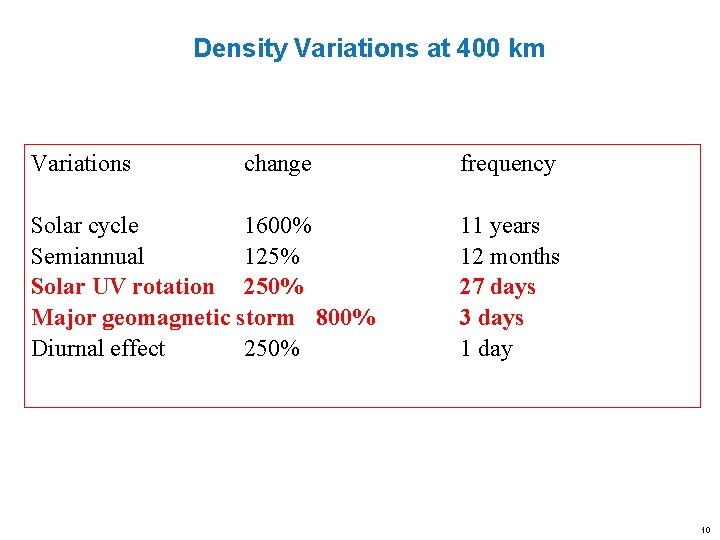 Density Variations at 400 km

| Variations | change | frequency |
|---|---|---|
| Solar cycle | 1600% | 11 years |
| Semiannual | 125% | 12 months |
| Solar UV rotation | 250% | 27 days |
| Major geomagnetic storm | 800% | 3 days |
| Diurnal effect | 250% | 1 day |

10